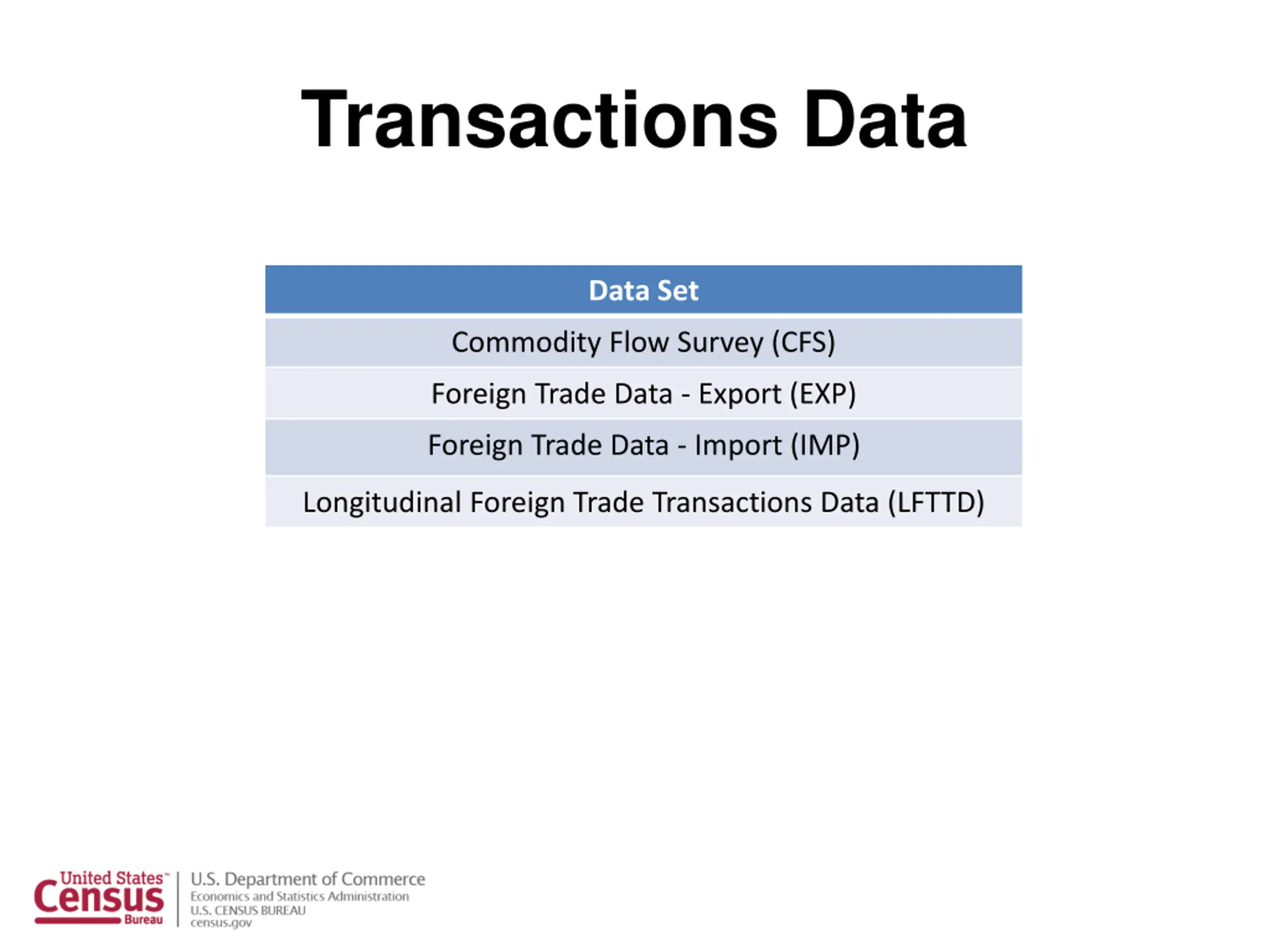 Transactions Data

| Data Set |
|---|
| Commodity Flow Survey (CFS) |
| Foreign Trade Data - Export (EXP) |
| Foreign Trade Data - Import (IMP) |
| Longitudinal Foreign Trade Transactions Data (LFTTD) |

United States™ Census Bureau

U.S. Department of Commerce
Economics and Statistics Administration
U.S. CENSUS BUREAU
census.gov